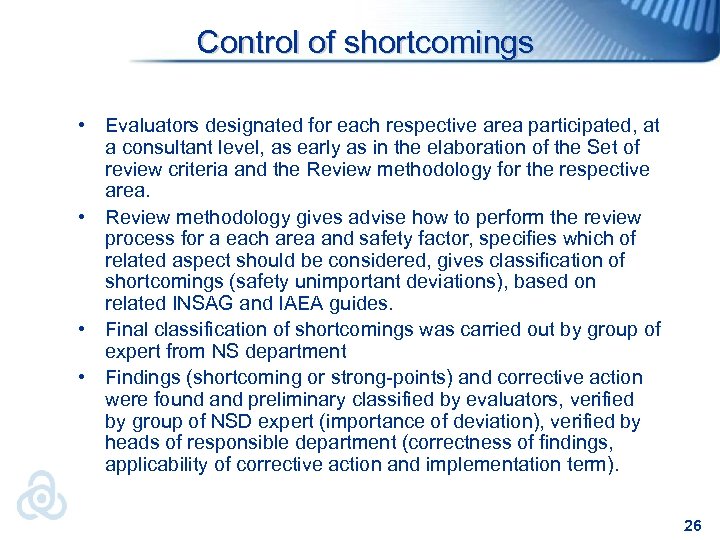 Control of shortcomings

• Evaluators designated for each respective area participated, at a consultant level, as early as in the elaboration of the Set of review criteria and the Review methodology for the respective area.

• Review methodology gives advise how to perform the review process for a each area and safety factor, specifies which of related aspect should be considered, gives classification of shortcomings (safety unimportant deviations), based on related INSAG and IAEA guides.

• Final classification of shortcomings was carried out by group of expert from NS department

• Findings (shortcoming or strong-points) and corrective action were found and preliminary classified by evaluators, verified by group of NSD expert (importance of deviation), verified by heads of responsible department (correctness of findings, applicability of corrective action and implementation term).

26